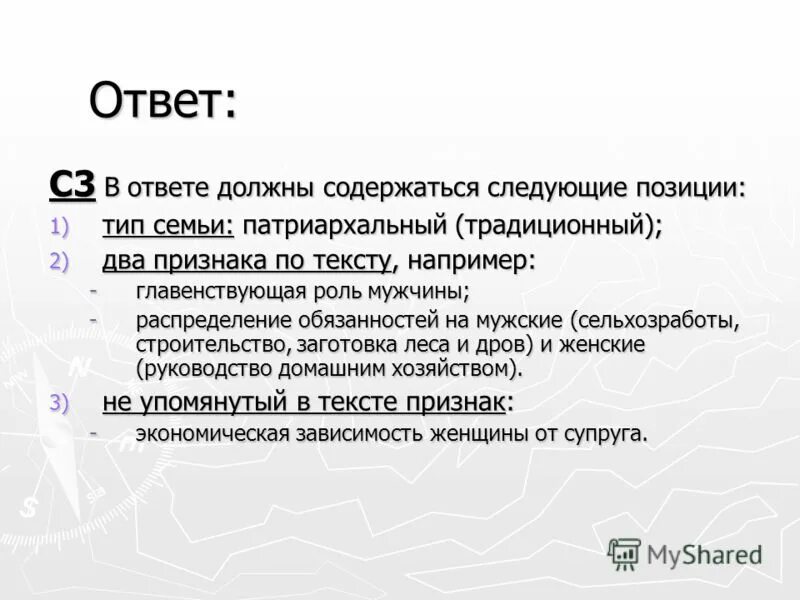 Ответ:

С3 В ответе должны содержаться следующие позиции:

1) тип семьи: патриархальный (традиционный);
2) два признака по тексту, например:
- главенствующая роль мужчины;
- распределение обязанностей на мужские (сельхозработы, строительство, заготовка леса и дров) и женские (руководство домашним хозяйством).
3) не упомянутый в тексте признак:
- экономическая зависимость женщины от супруга.

MyShared